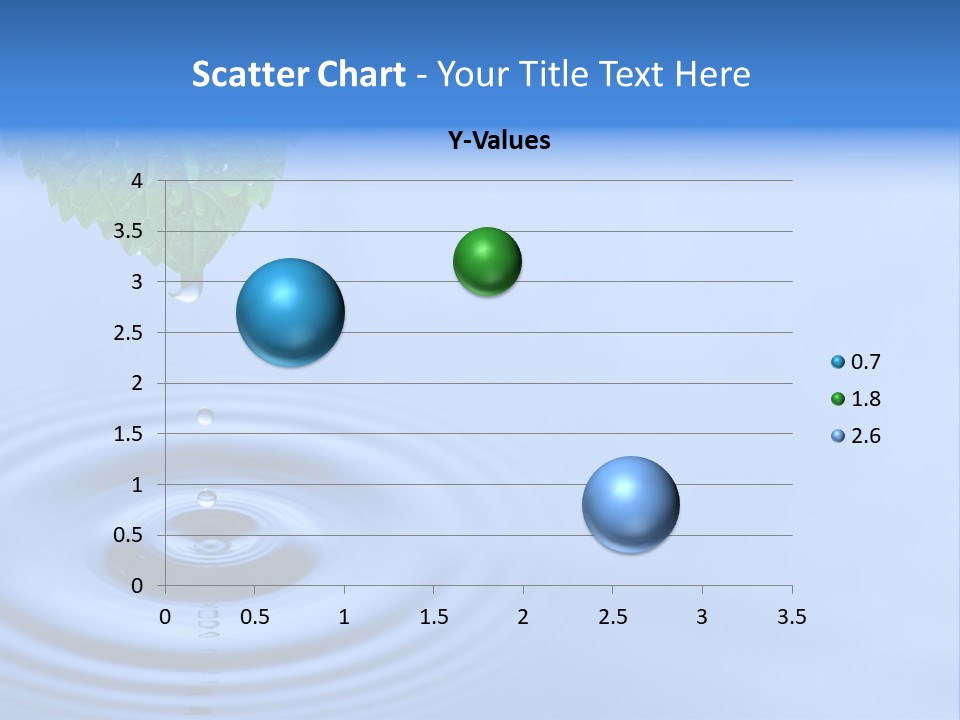 Scatter Chart - Your Title Text Here

Y-Values

4
3.5
3
2.5
2
1.5
1
0.5
0

0 0.5 1 1.5 2 2.5 3 3.5

0.7
1.8
2.6